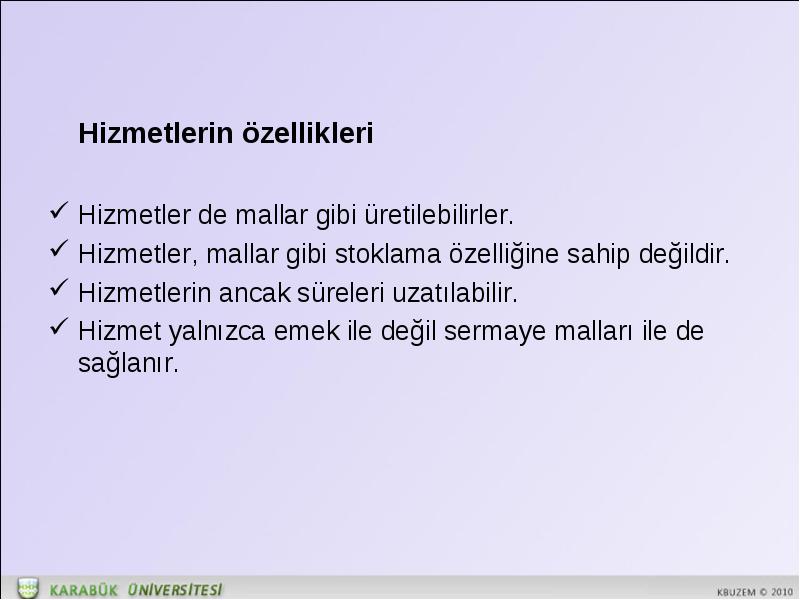 Hizmetlerin özellikleri

✓ Hizmetler de mallar gibi üretilebilirler.
✓ Hizmetler, mallar gibi stoklama özelliğine sahip değildir.
✓ Hizmetlerin ancak süreleri uzatılabilir.
✓ Hizmet yalnızca emek ile değil sermaye malları ile de sağlanır.

KARABÜK ÜNİVERSİTESİ

KBUZEM © 2010